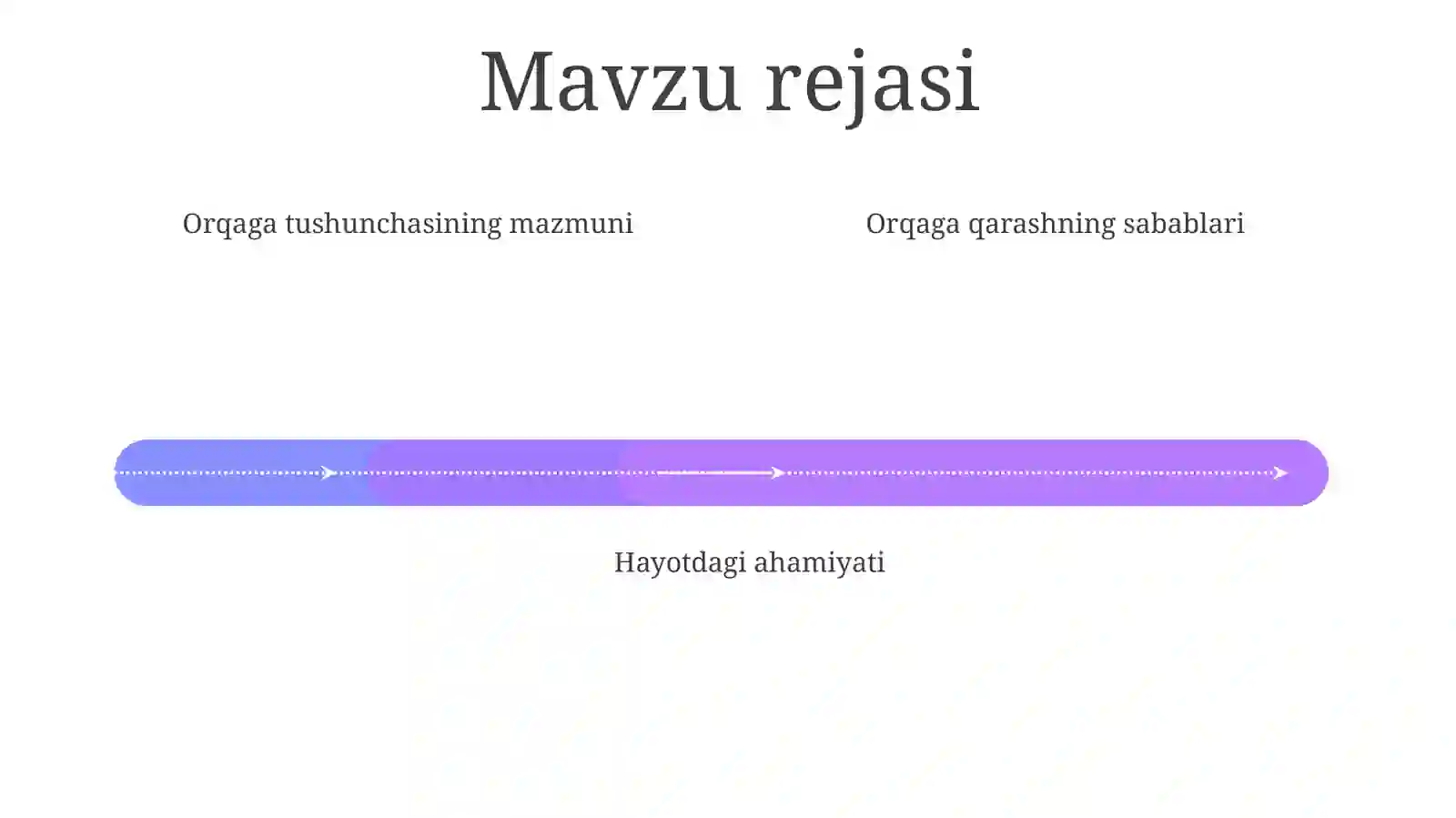 Mavzu rejasi

Orqaga tushunchasining mazmuni

Orqaga qarashning sabablari

Hayotdagi ahamiyati